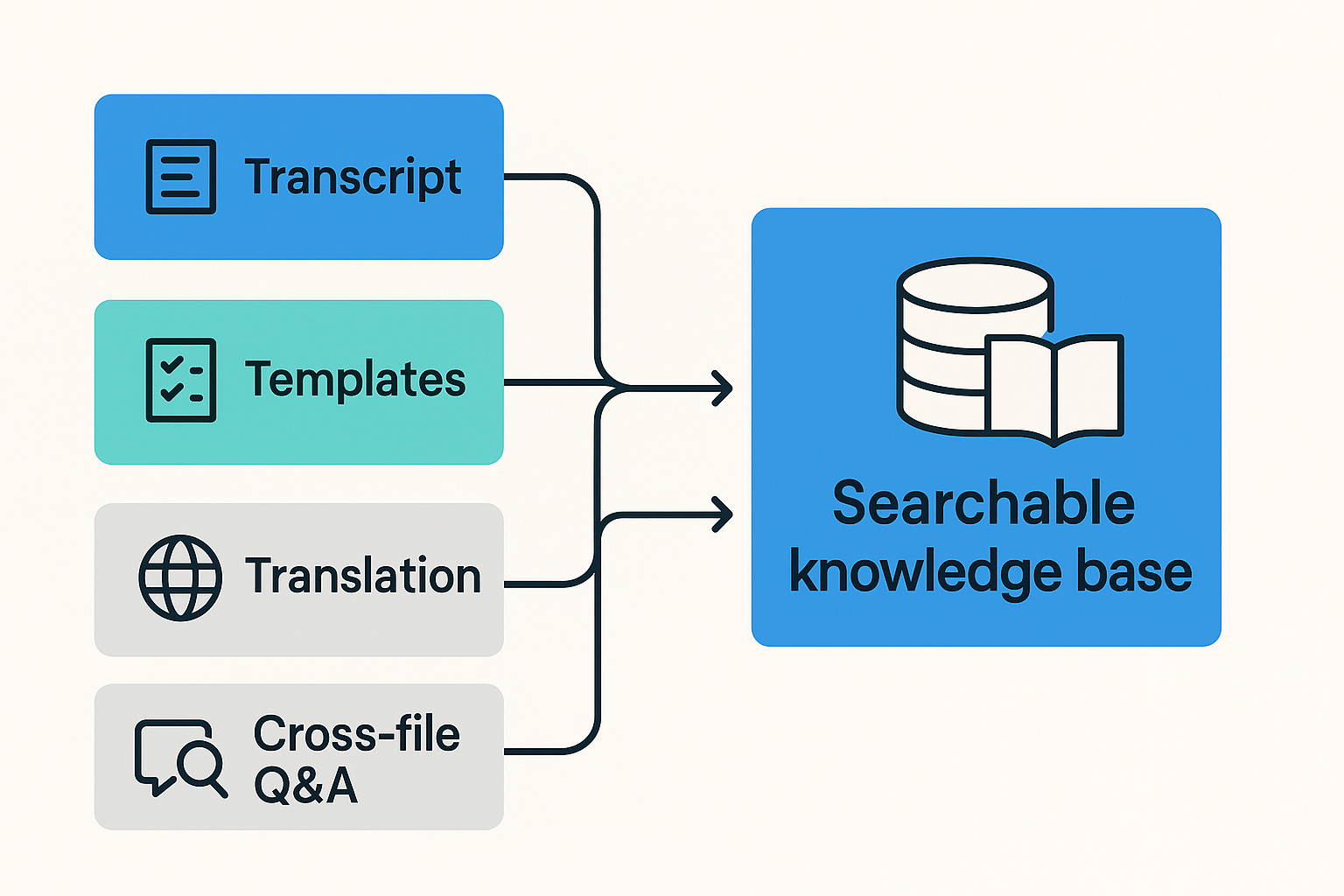 Transcript

Templates

Translation

Cross-file Q&A

Searchable knowledge base